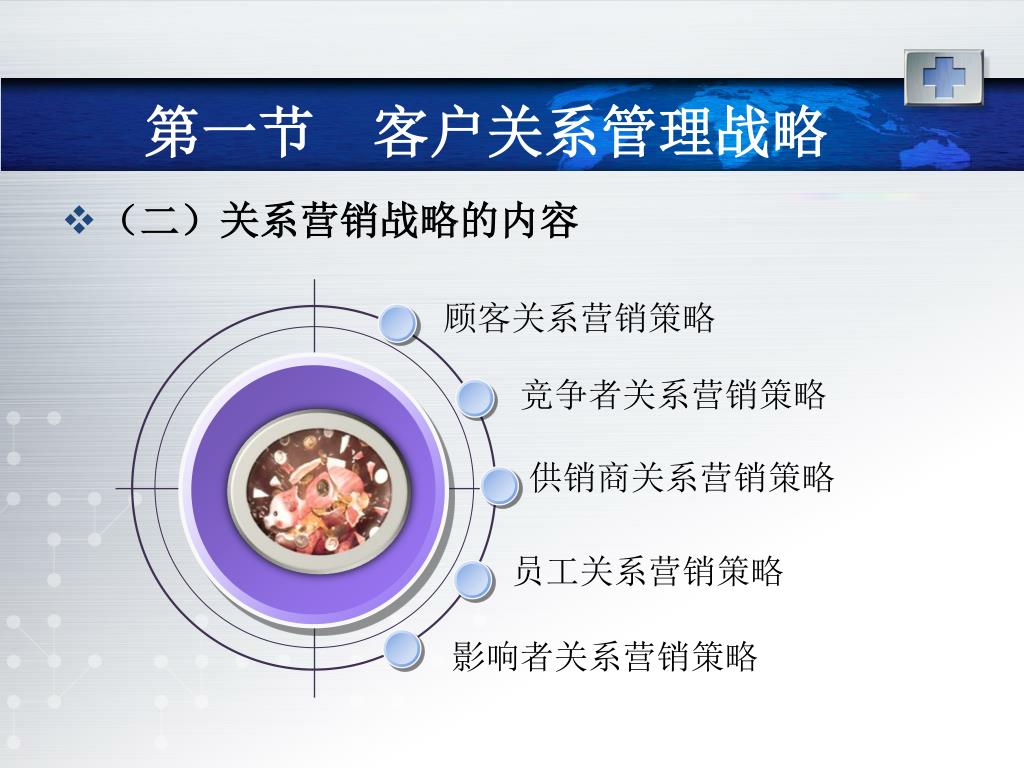 第一节　客户关系管理战略

❖（二）关系营销战略的内容

顾客关系营销策略

竞争者关系营销策略

供销商关系营销策略

员工关系营销策略

影响者关系营销策略